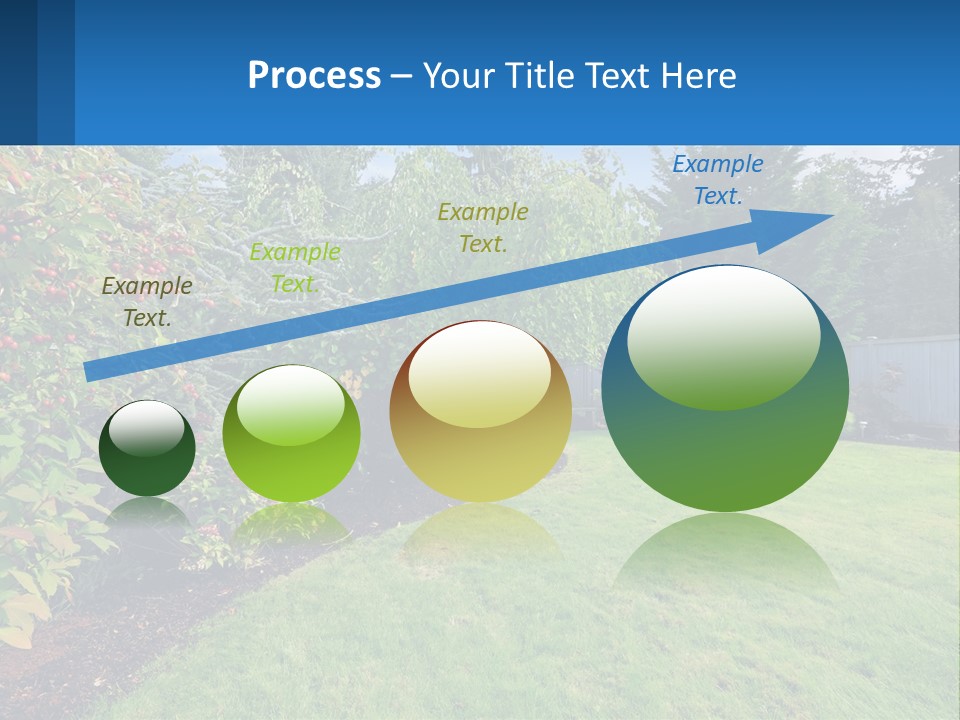 Process – Your Title Text Here

Example Text.

Example Text.

Example Text.

Example Text.